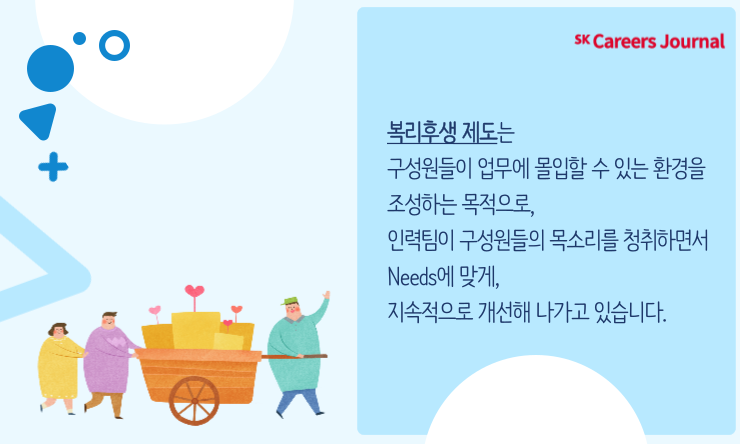 SK Careers Journal

복리후생 제도는
구성원들이 업무에 몰입할 수 있는 환경을
조성하는 목적으로,
인력팀이 구성원들의 목소리를 청취하면서
Needs에 맞게,
지속적으로 개선해 나가고 있습니다.